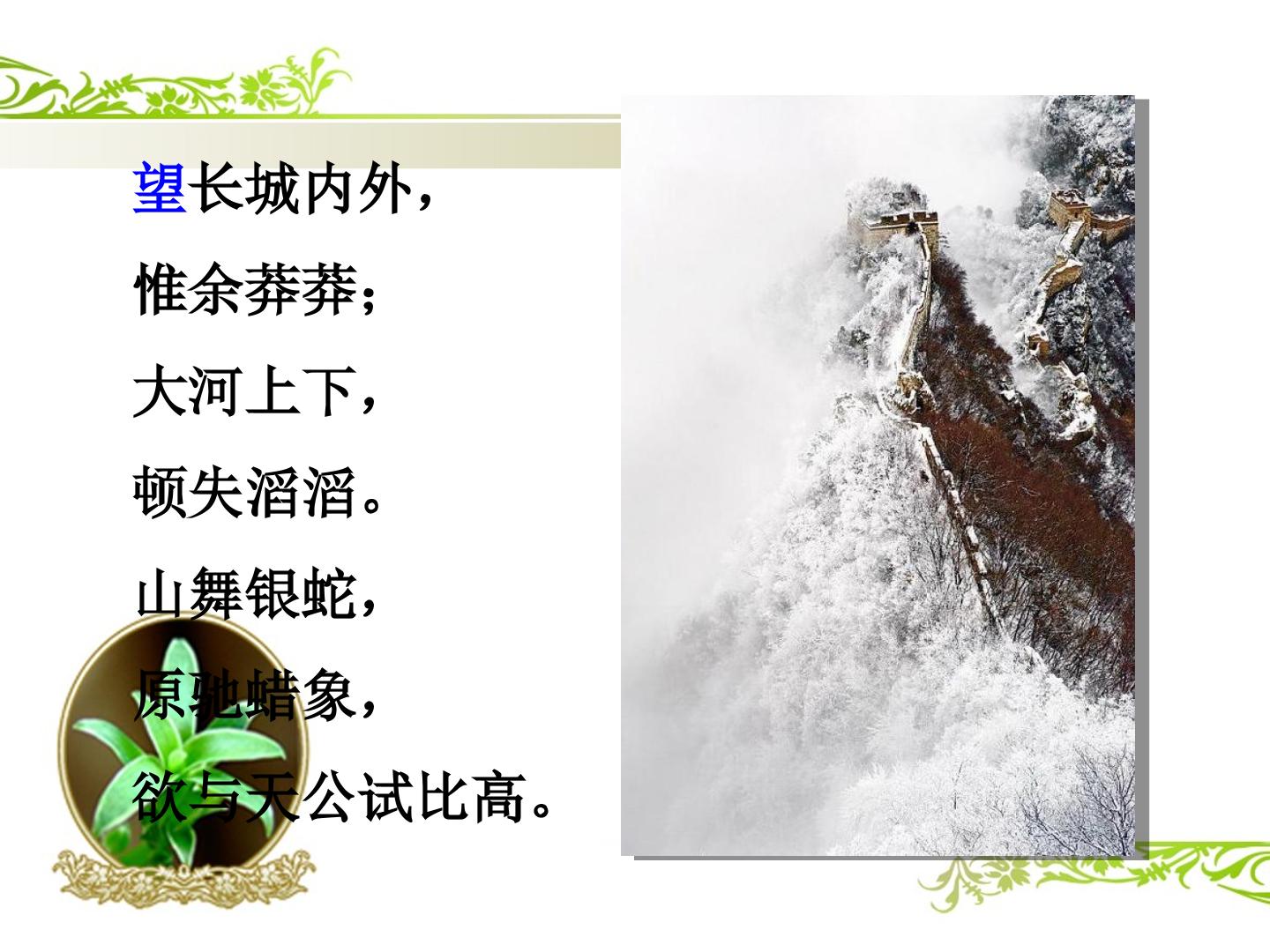 望长城内外，

惟余莽莽；

大河上下，

顿失滔滔。

山舞银蛇，

原驰蜡象，

欲与天公试比高。